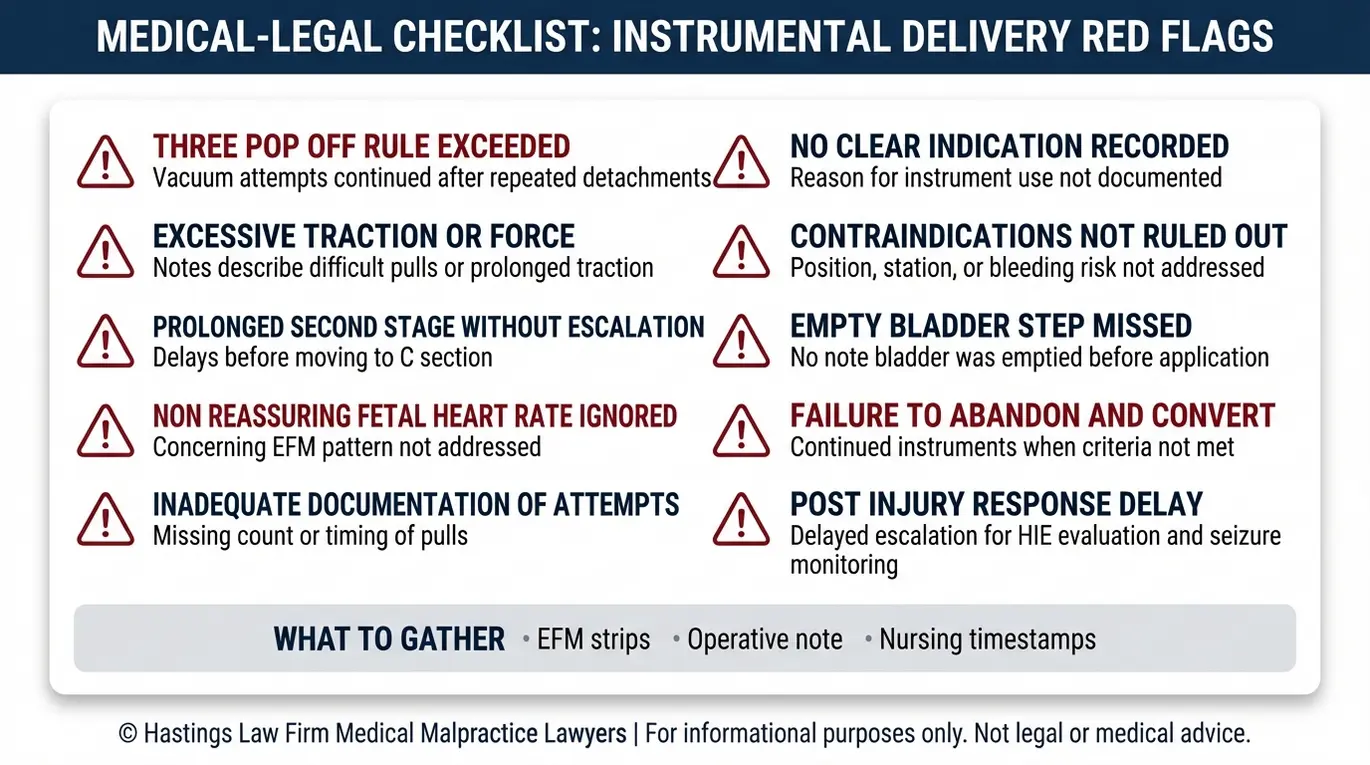 MEDICAL-LEGAL CHECKLIST: INSTRUMENTAL DELIVERY RED FLAGS

THREE POP OFF RULE EXCEEDED
Vacuum attempts continued after repeated detachments

EXCESSIVE TRACTION OR FORCE
Notes describe difficult pulls or prolonged traction

PROLONGED SECOND STAGE WITHOUT ESCALATION
Delays before moving to C section

NON REASSURING FETAL HEART RATE IGNORED
Concerning EFM pattern not addressed

INADEQUATE DOCUMENTATION OF ATTEMPTS
Missing count or timing of pulls

NO CLEAR INDICATION RECORDED
Reason for instrument use not documented

CONTRAINDICATIONS NOT RULED OUT
Position, station, or bleeding risk not addressed

EMPTY BLADDER STEP MISSED
No note bladder was emptied before application

FAILURE TO ABANDON AND CONVERT
Continued instruments when criteria not met

POST INJURY RESPONSE DELAY
Delayed escalation for HIE evaluation and seizure monitoring

WHAT TO GATHER • EFM strips • Operative note • Nursing timestamps

© Hastings Law Firm Medical Malpractice Lawyers | For informational purposes only. Not legal or medical advice.